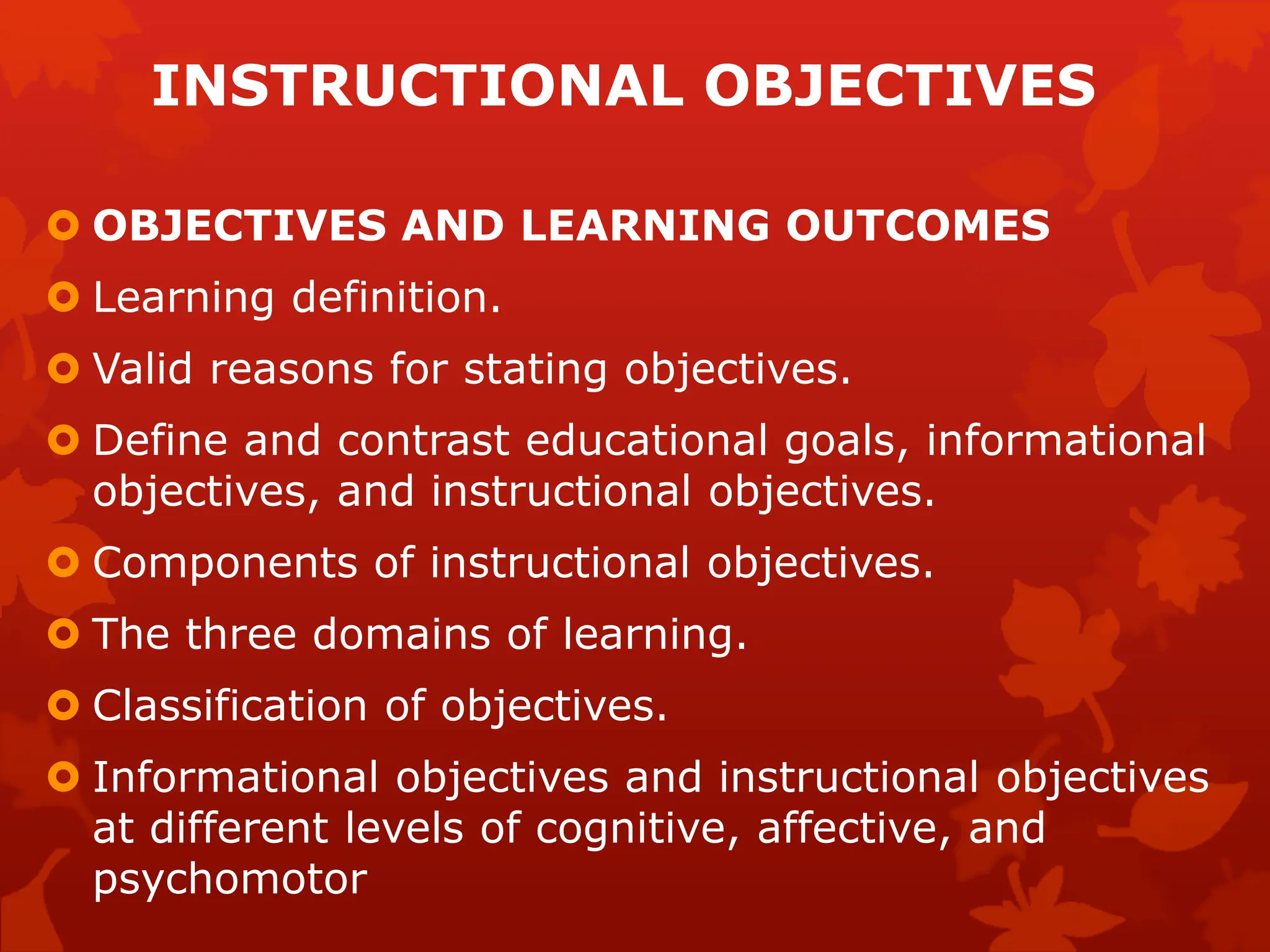 INSTRUCTIONAL OBJECTIVES

OBJECTIVES AND LEARNING OUTCOMES

Learning definition.

Valid reasons for stating objectives.

Define and contrast educational goals, informational objectives, and instructional objectives.

Components of instructional objectives.

The three domains of learning.

Classification of objectives.

Informational objectives and instructional objectives at different levels of cognitive, affective, and psychomotor